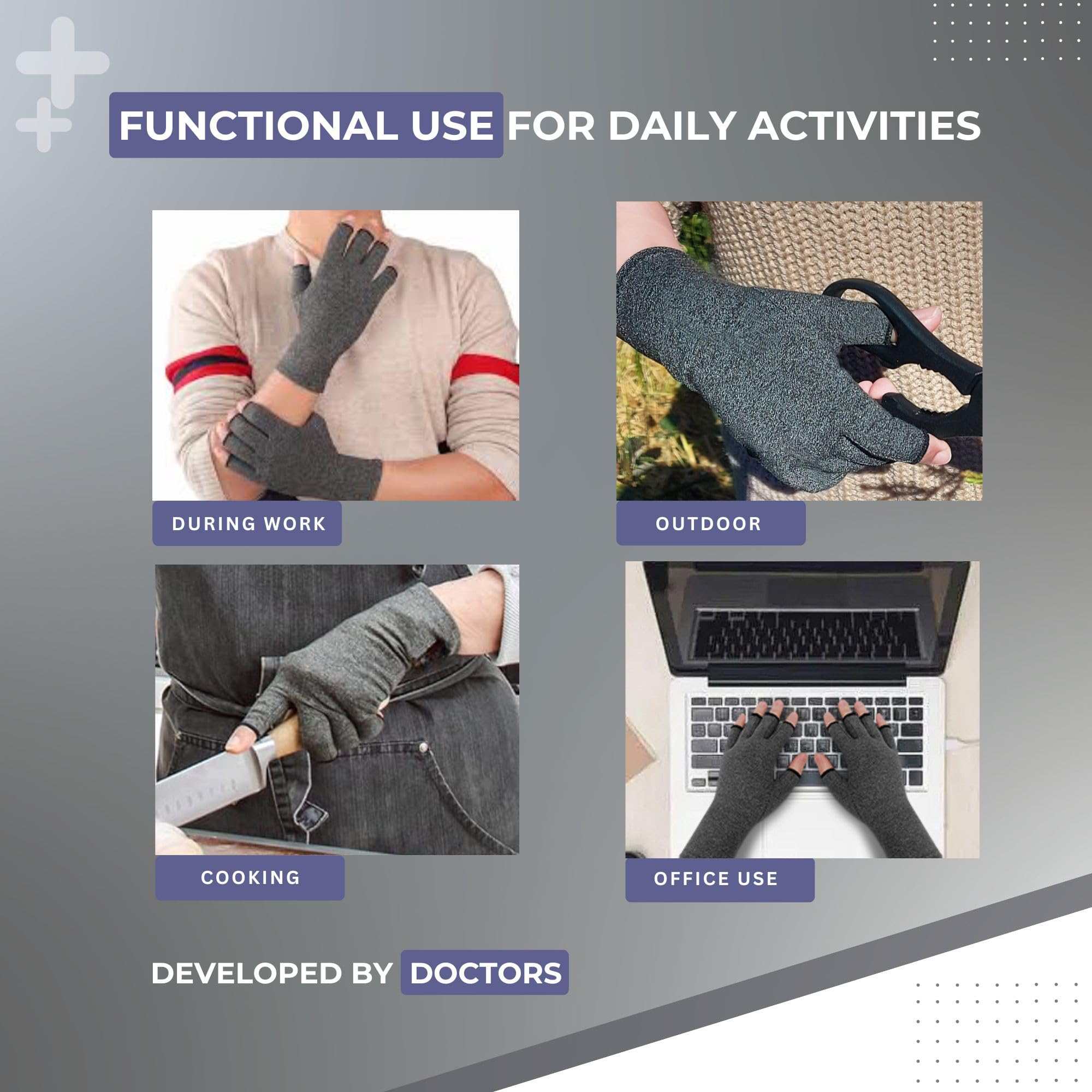 FUNCTIONAL USE FOR DAILY ACTIVITIES

DURING WORK

OUTDOOR

COOKING

OFFICE USE

DEVELOPED BY DOCTORS